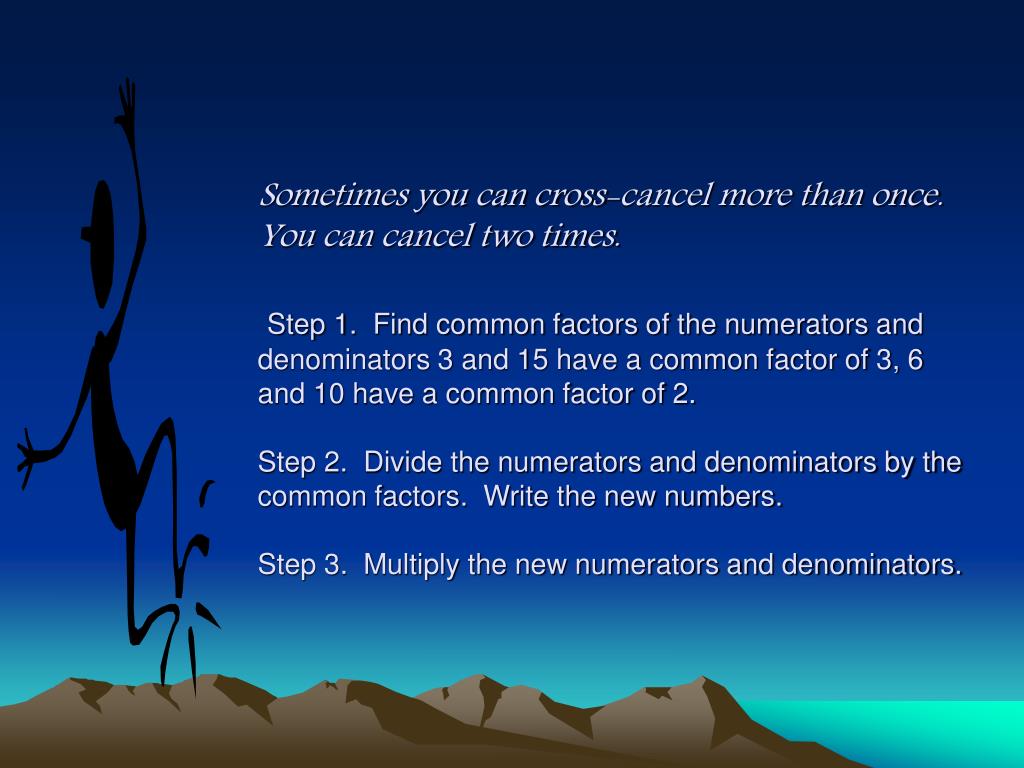 Sometimes you can cross-cancel more than once. You can cancel two times.

Step 1. Find common factors of the numerators and denominators 3 and 15 have a common factor of 3, 6 and 10 have a common factor of 2.

Step 2. Divide the numerators and denominators by the common factors. Write the new numbers.

Step 3. Multiply the new numerators and denominators.